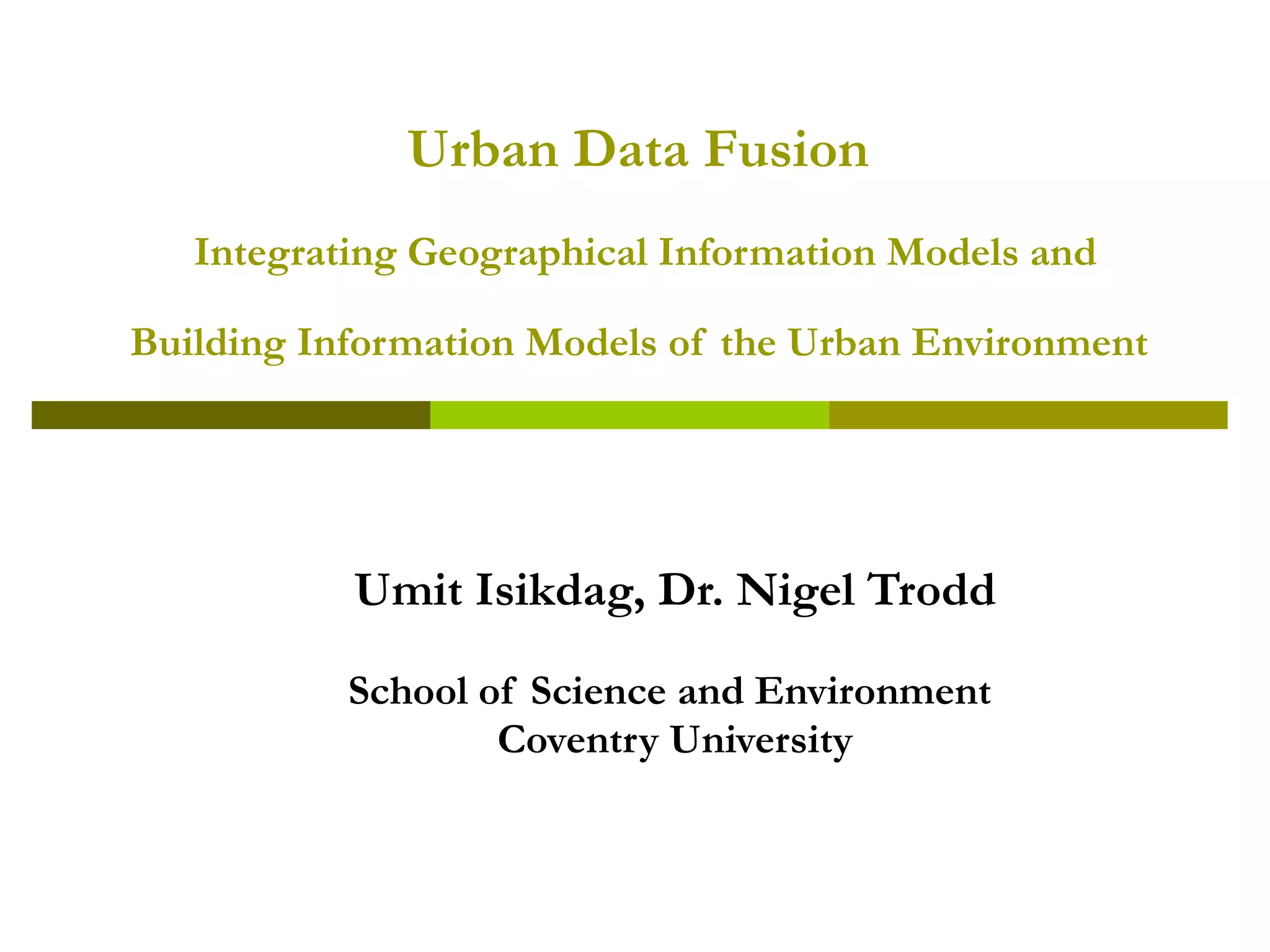 Urban Data Fusion

Integrating Geographical Information Models and

Building Information Models of the Urban Environment

Umit Isikdag, Dr. Nigel Trodd

School of Science and Environment
Coventry University